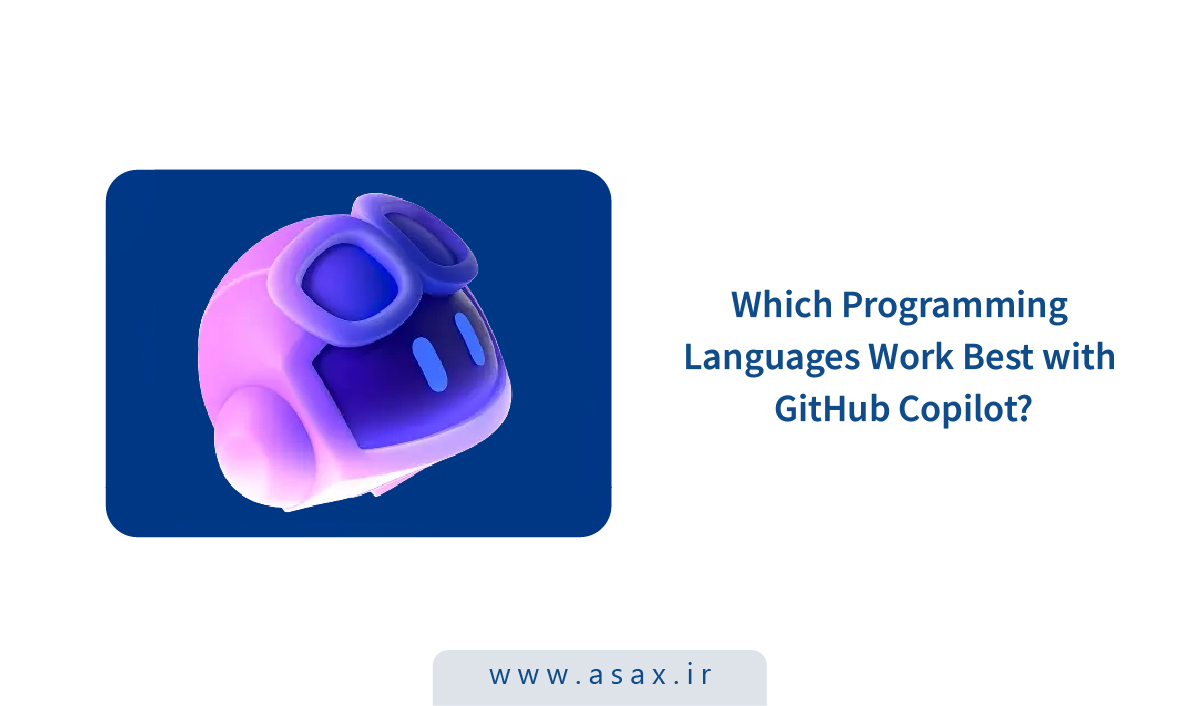 Which Programming Languages Work Best with GitHub Copilot?

www.asax.ir